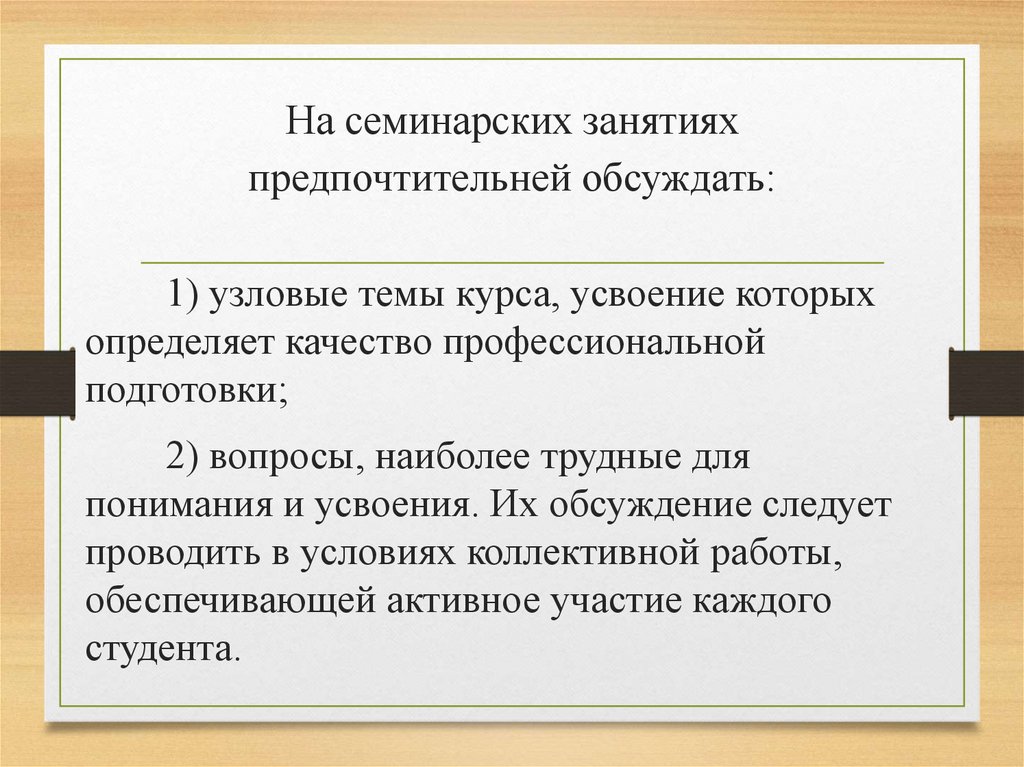 На семинарских занятиях предпочтительней обсуждать:

1) узловые темы курса, усвоение которых определяет качество профессиональной подготовки;

2) вопросы, наиболее трудные для понимания и усвоения. Их обсуждение следует проводить в условиях коллективной работы, обеспечивающей активное участие каждого студента.